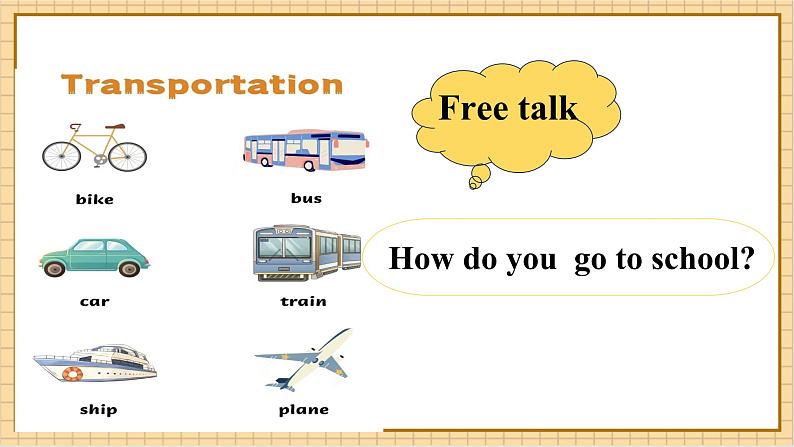 Transportation

bike

bus

car

train

ship

plane

Free talk

How do you go to school?